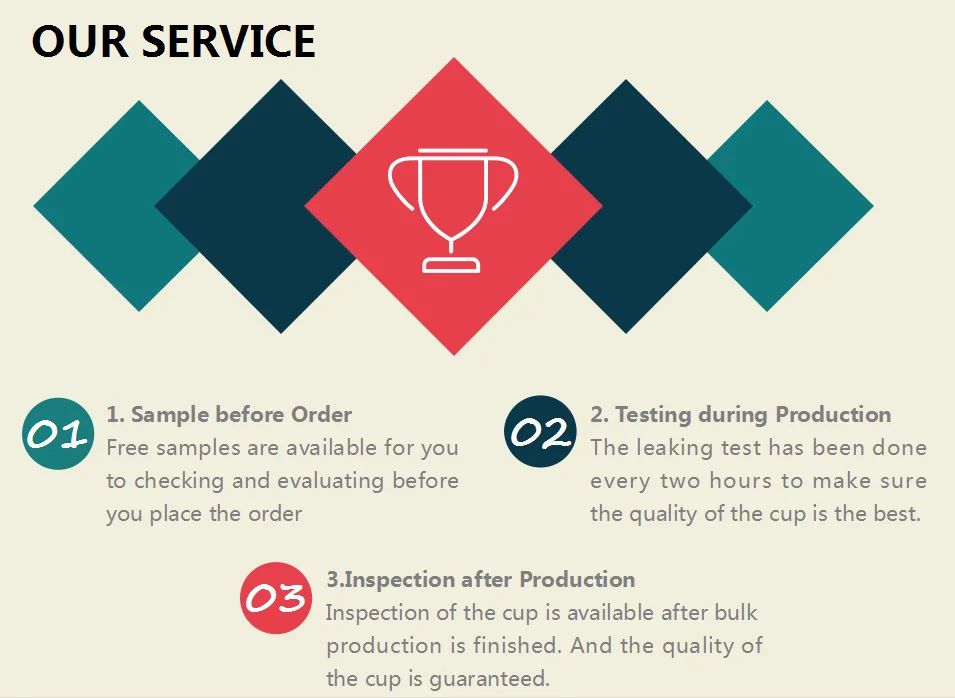 OUR SERVICE

01

1. Sample before Order

Free samples are available for you to checking and evaluating before you place the order

02

2. Testing during Production

The leaking test has been done every two hours to make sure the quality of the cup is the best.

03

3.Inspection after Production

Inspection of the cup is available after bulk production is finished. And the quality of the cup is guaranteed.